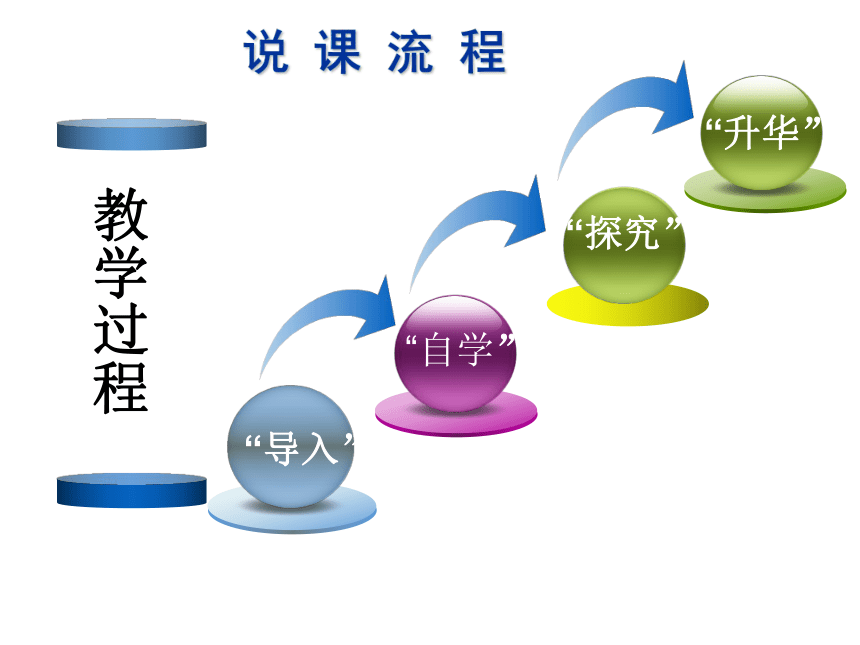 说 课 流 程

教学过程

“导入”

“自学”

“探究”

“升华”